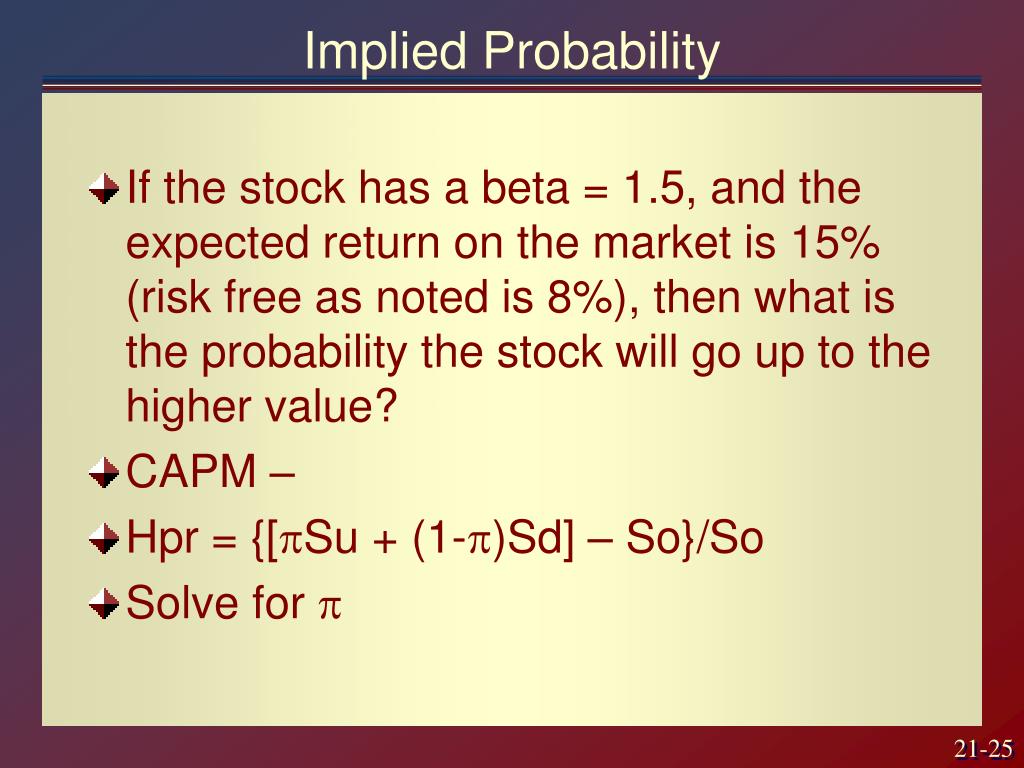 Implied Probability

If the stock has a beta = 1.5, and the expected return on the market is 15% (risk free as noted is 8%), then what is the probability the stock will go up to the higher value?

CAPM –

Hpr = {[$\pi$Su + (1-$\pi$)Sd] – So}/So

Solve for $\pi$

21-25